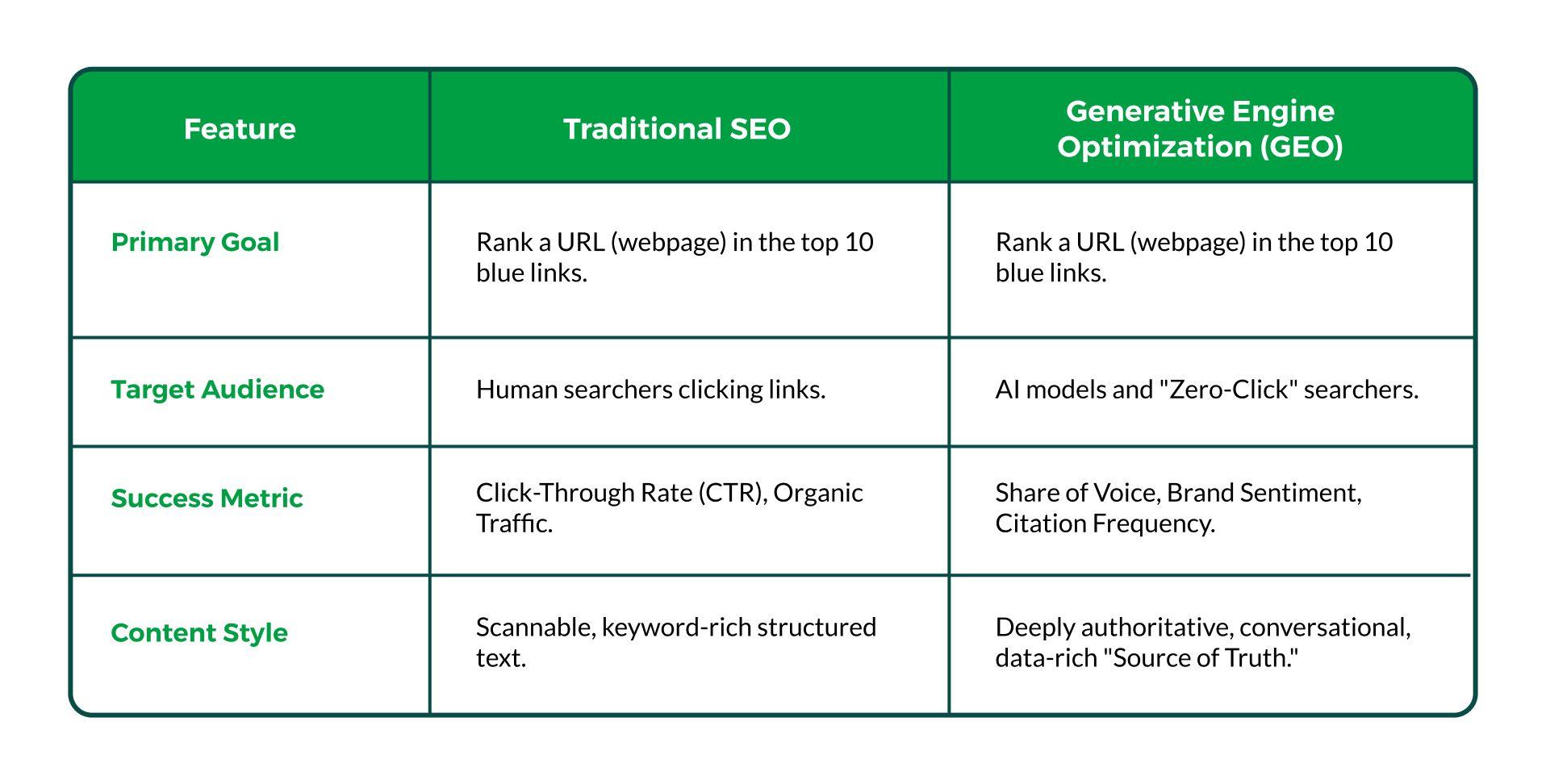 | Feature | Traditional SEO | Generative Engine Optimization (GEO) |
|---|---|---|
| Primary Goal | Rank a URL (webpage) in the top 10 blue links. | Rank a URL (webpage) in the top 10 blue links. |
| Target Audience | Human searchers clicking links. | AI models and "Zero-Click" searchers. |
| Success Metric | Click-Through Rate (CTR), Organic Traffic. | Share of Voice, Brand Sentiment, Citation Frequency. |
| Content Style | Scannable, keyword-rich structured text. | Deeply authoritative, conversational, data-rich "Source of Truth." |